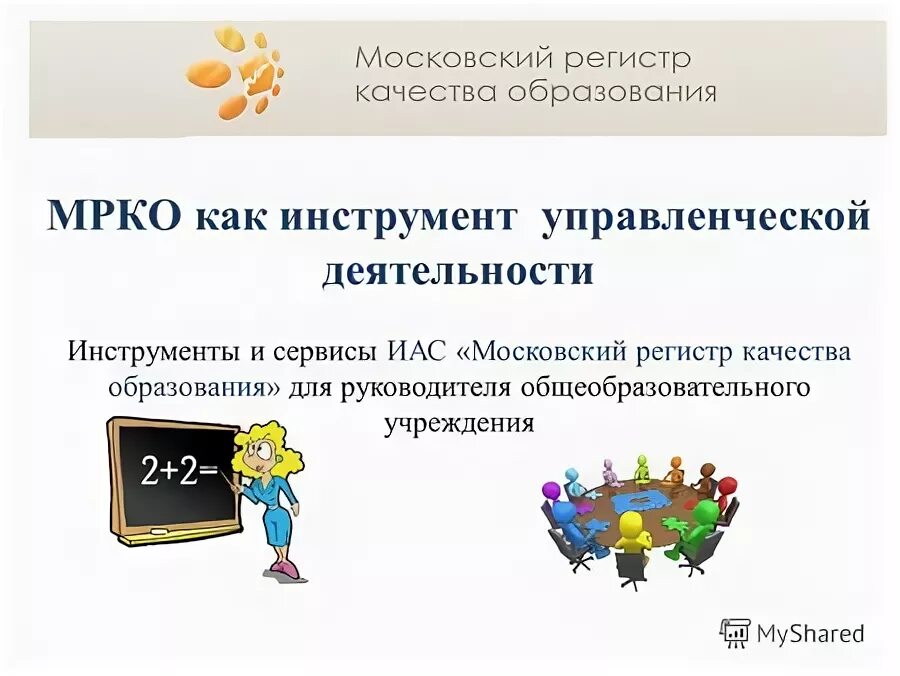 Московский регистр качества образования

МРКО как инструмент управленческой деятельности

Инструменты и сервисы ИАС «Московский регистр качества образования» для руководителя общеобразовательного учреждения

2+2=

MyShared